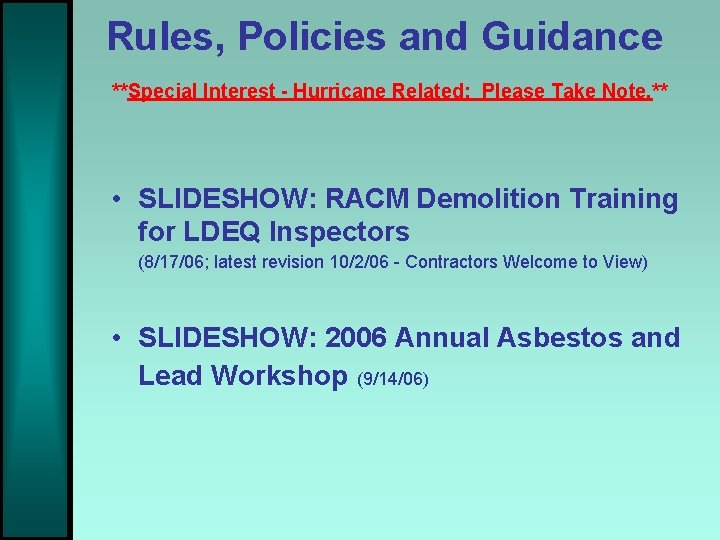 Rules, Policies and Guidance

**Special Interest - Hurricane Related: Please Take Note.**

• SLIDESHOW: RACM Demolition Training for LDEQ Inspectors
(8/17/06; latest revision 10/2/06 - Contractors Welcome to View)

• SLIDESHOW: 2006 Annual Asbestos and Lead Workshop (9/14/06)